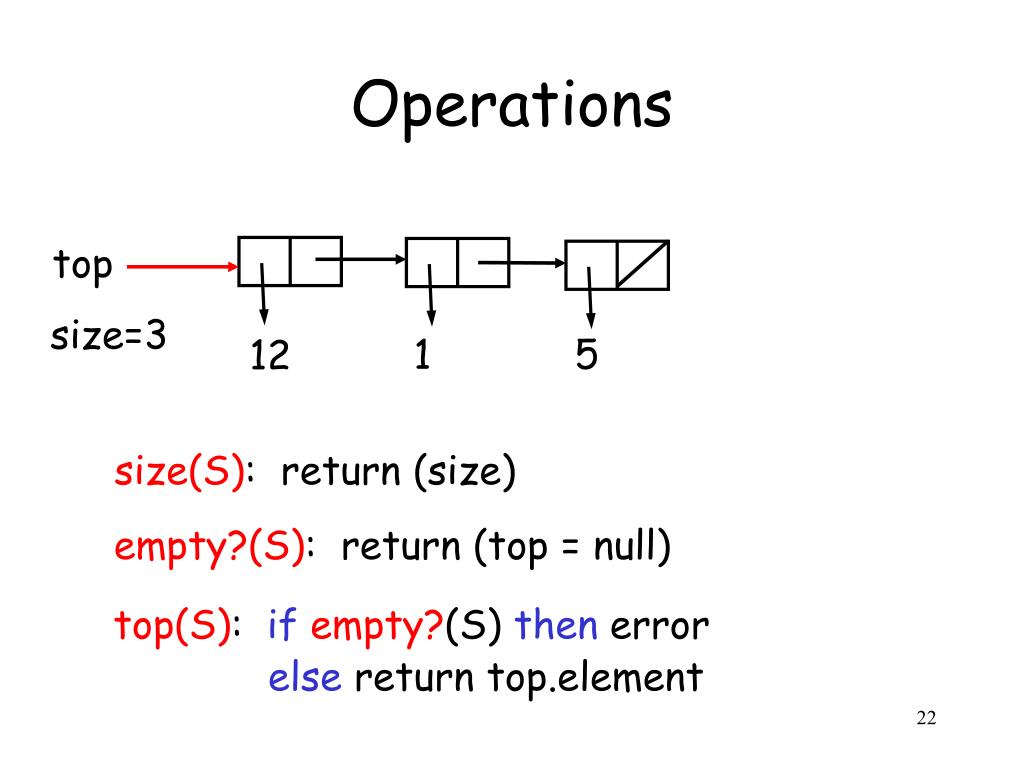 Operations

top

size=3

12 1 5

size(S): return (size)

empty?(S): return (top = null)

top(S): if empty?(S) then error
else return top.element

22